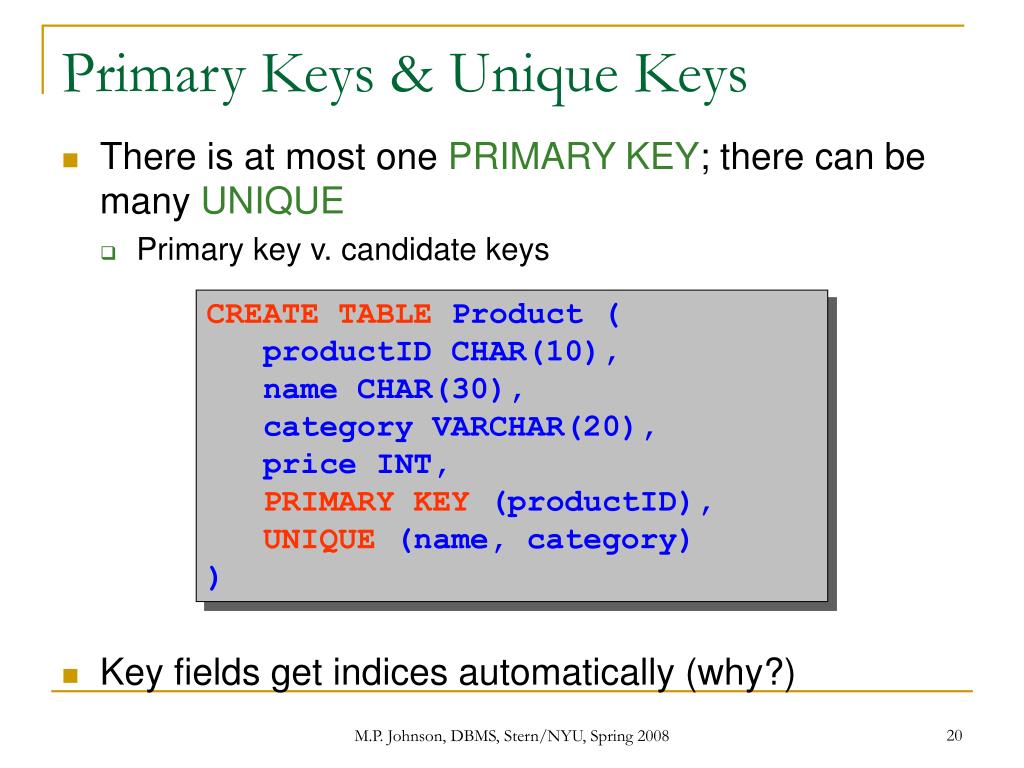 Primary Keys & Unique Keys

There is at most one PRIMARY KEY; there can be many UNIQUE

Primary key v. candidate keys

CREATE TABLE Product (
productID CHAR(10),
name CHAR(30),
category VARCHAR(20),
price INT,
PRIMARY KEY (productID),
UNIQUE (name, category)
)

Key fields get indices automatically (why?)

M.P. Johnson, DBMS, Stern/NYU, Spring 2008

20